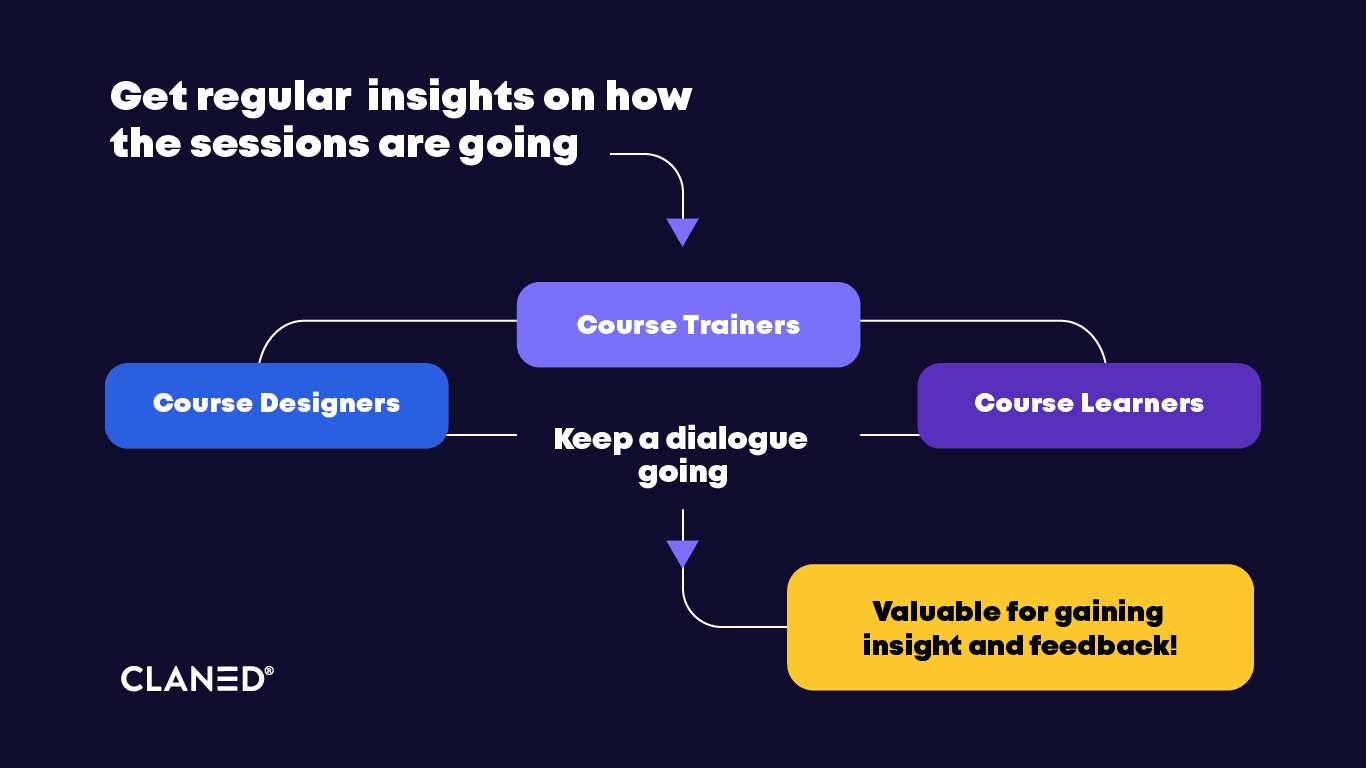 Get regular insights on how the sessions are going

Course Trainers

Course Designers

Course Learners

Keep a dialogue going

Valuable for gaining insight and feedback!

CLANED®